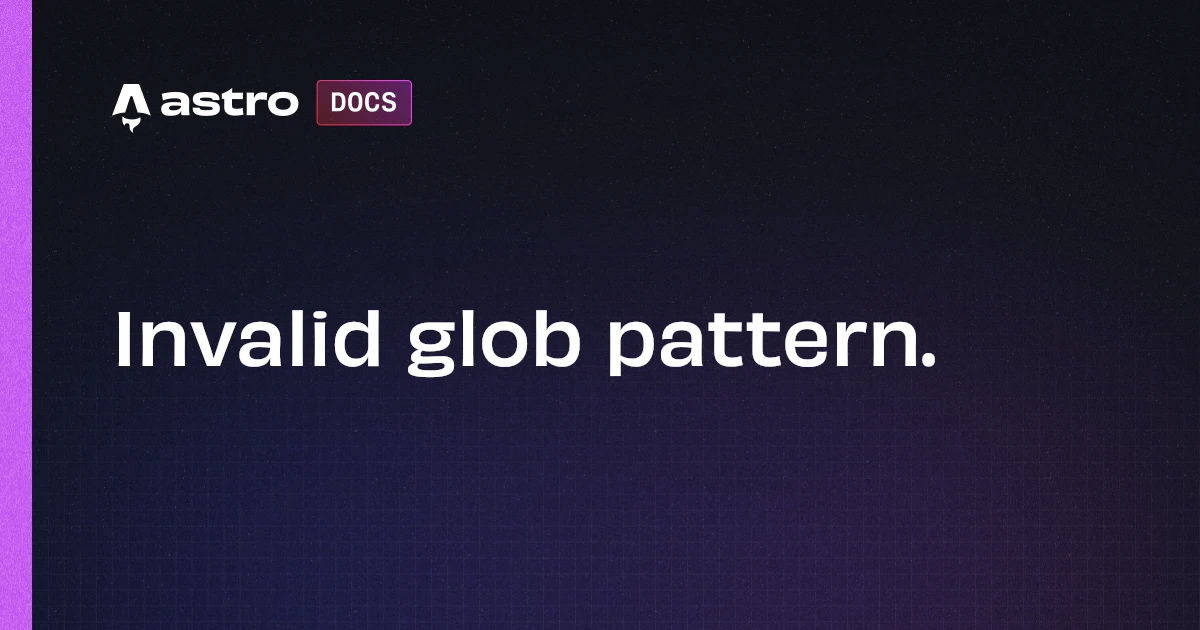 astro DOCS

Invalid glob pattern.